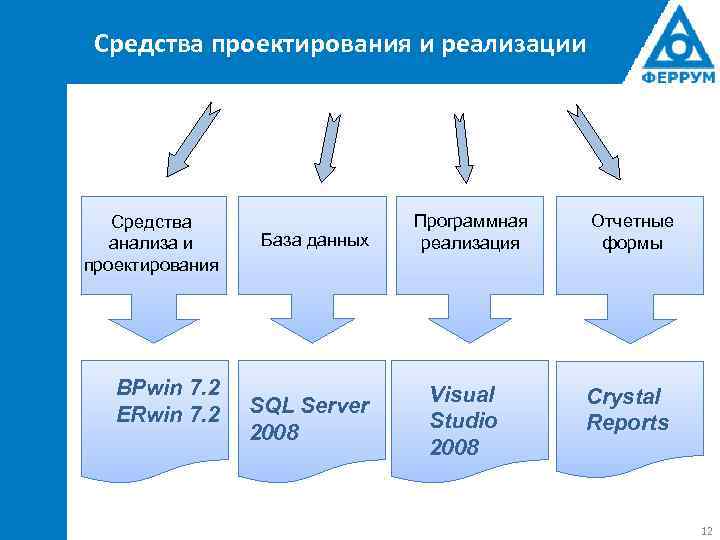 Средства проектирования и реализации

ФЕРРУМ

Средства анализа и проектирования

База данных

Программная реализация

Отчетные формы

BPwin 7.2
ERwin 7.2

SQL Server 2008

Visual Studio 2008

Crystal Reports

12